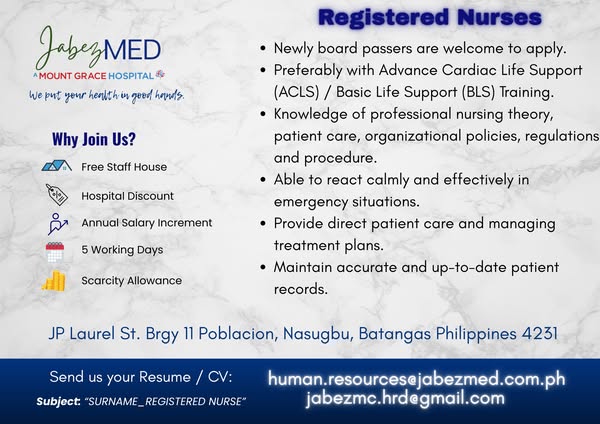 JabezMED
A MOUNT GRACE HOSPITAL
We put your health in good hands.

Why Join Us?

Free Staff House

Hospital Discount

Annual Salary Increment

5 Working Days

Scarcity Allowance

Registered Nurses

• Newly board passers are welcome to apply.
• Preferably with Advance Cardiac Life Support (ACLS) / Basic Life Support (BLS) Training.
• Knowledge of professional nursing theory, patient care, organizational policies, regulations and procedure.
• Able to react calmly and effectively in emergency situations.
• Provide direct patient care and managing treatment plans.
• Maintain accurate and up-to-date patient records.

JP Laurel St. Brgy 11 Poblacion, Nasugbu, Batangas Philippines 4231

Send us your Resume / CV:
Subject: "SURNAME_REGISTERED NURSE"

human.resources@jabezmed.com.ph
jabezmc.hrd@gmail.com